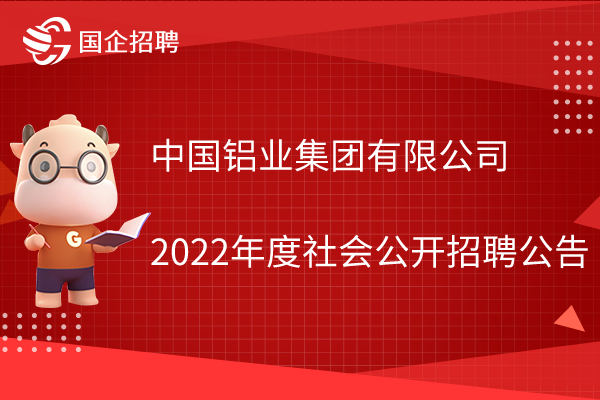 国企招聘

G

中国铝业集团有限公司

2022年度社会公开招聘公告